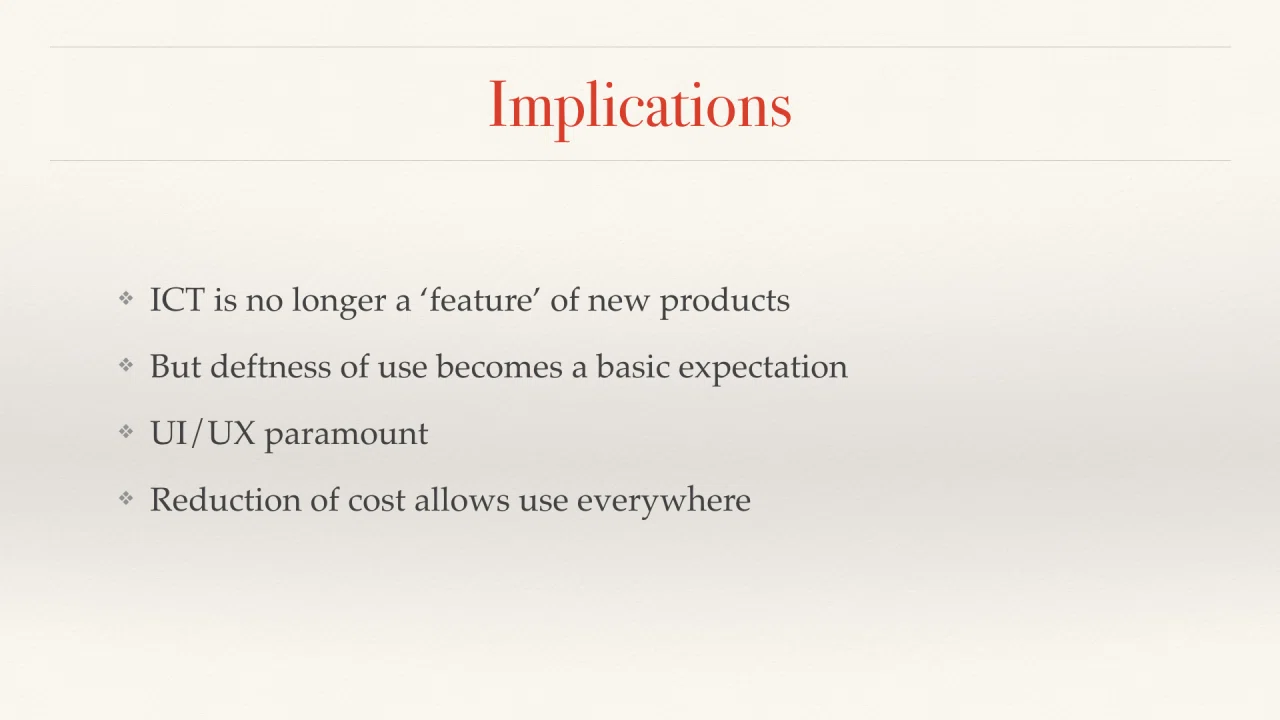 Implications

❖ ICT is no longer a 'feature' of new products

❖ But deftness of use becomes a basic expectation

❖ UI/UX paramount

❖ Reduction of cost allows use everywhere